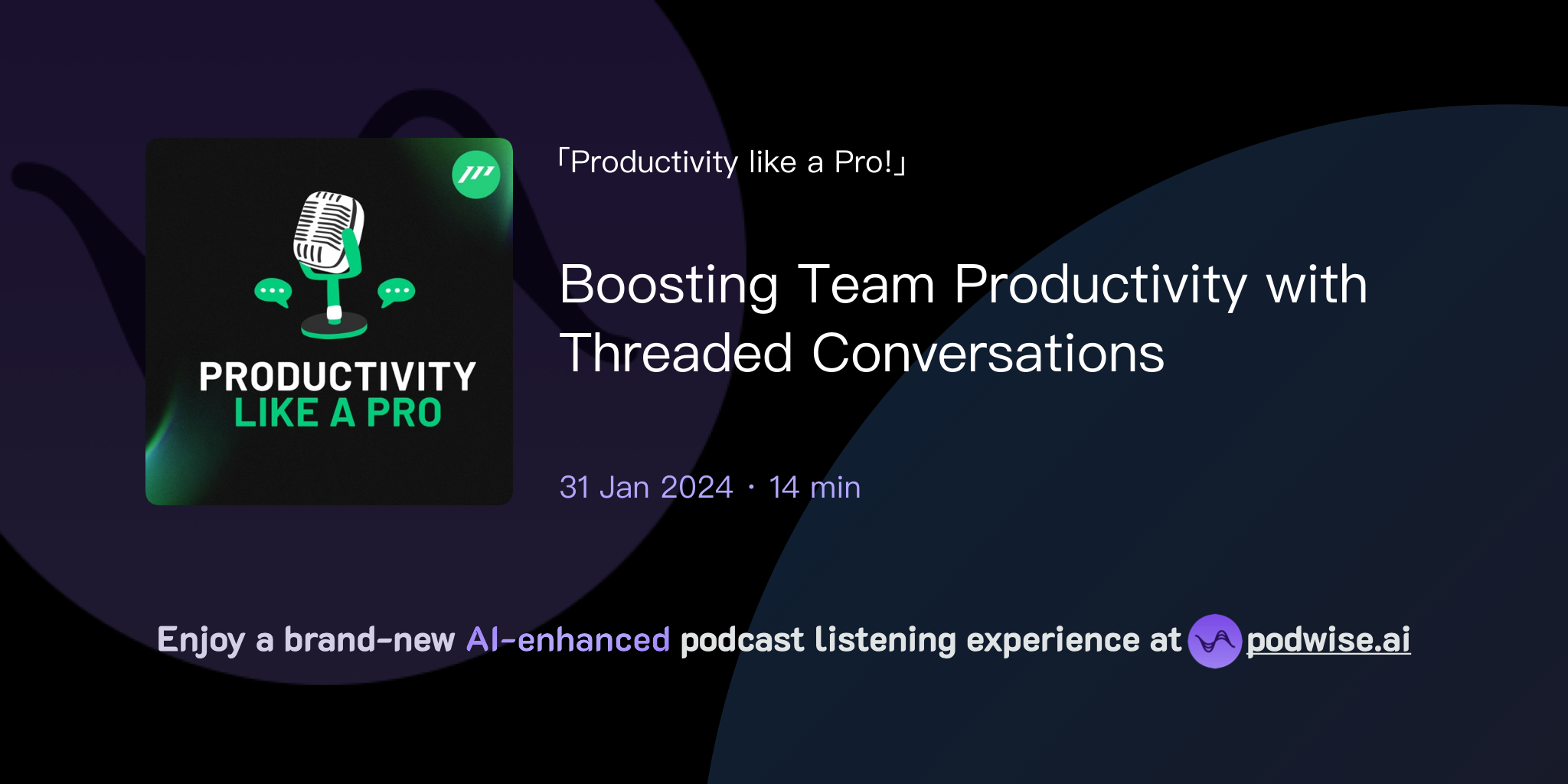 PRODUCTIVITY
LIKE A PRO

「Productivity like a Pro!」

Boosting Team Productivity with Threaded Conversations

31 Jan 2024 · 14 min

Enjoy a brand-new AI-enhanced podcast listening experience at podwise.ai